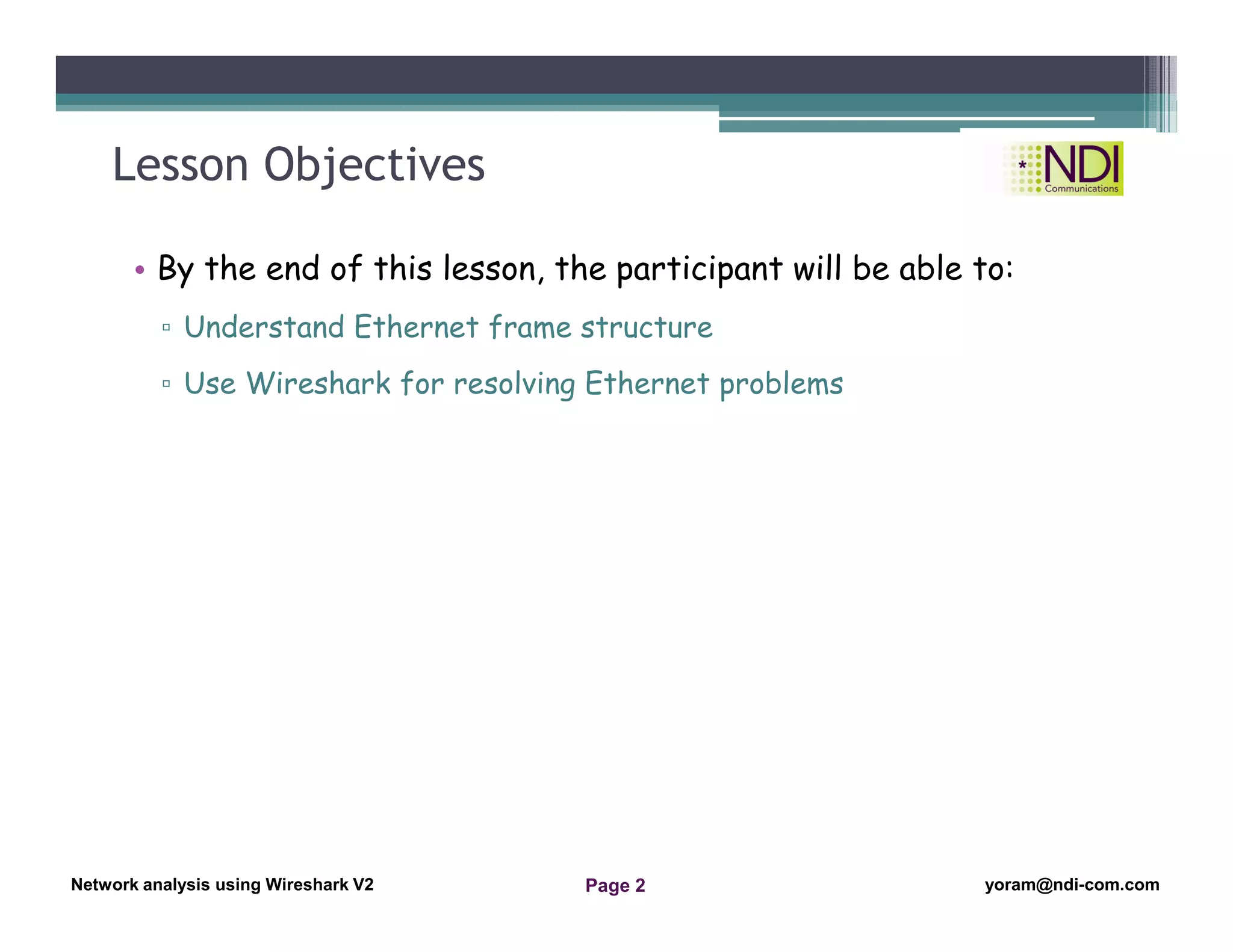 Lesson Objectives

*NDI Communications

• By the end of this lesson, the participant will be able to:

▫ Understand Ethernet frame structure

▫ Use Wireshark for resolving Ethernet problems

Network analysis using Wireshark V2

Page 2

yoram@ndi-com.com